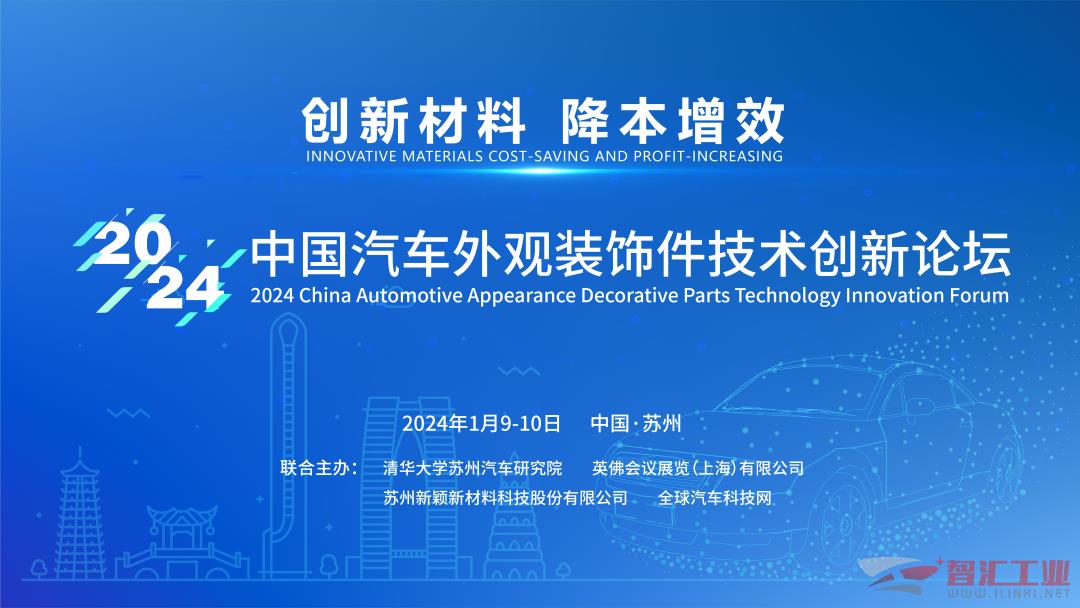 创新材料 降本增效

INNOVATIVE MATERIALS COST-SAVING AND PROFIT-INCREASING

2024

中国汽车外观装饰件技术创新论坛

2024 China Automotive Appearance Decorative Parts Technology Innovation Forum

2024年1月9-10日 中国·苏州

联合主办： 清华大学苏州汽车研究院 英佛会议展览(上海)有限公司

苏州新颖新材料科技股份有限公司 全球汽车科技网

智汇工业

WWW.ILINKI.NET